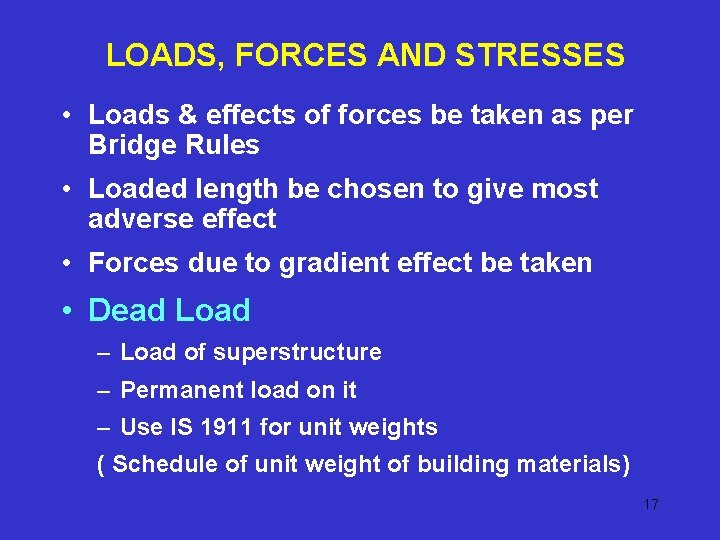 LOADS, FORCES AND STRESSES

• Loads & effects of forces be taken as per Bridge Rules

• Loaded length be chosen to give most adverse effect

• Forces due to gradient effect be taken

• Dead Load

– Load of superstructure

– Permanent load on it

– Use IS 1911 for unit weights

( Schedule of unit weight of building materials)

17